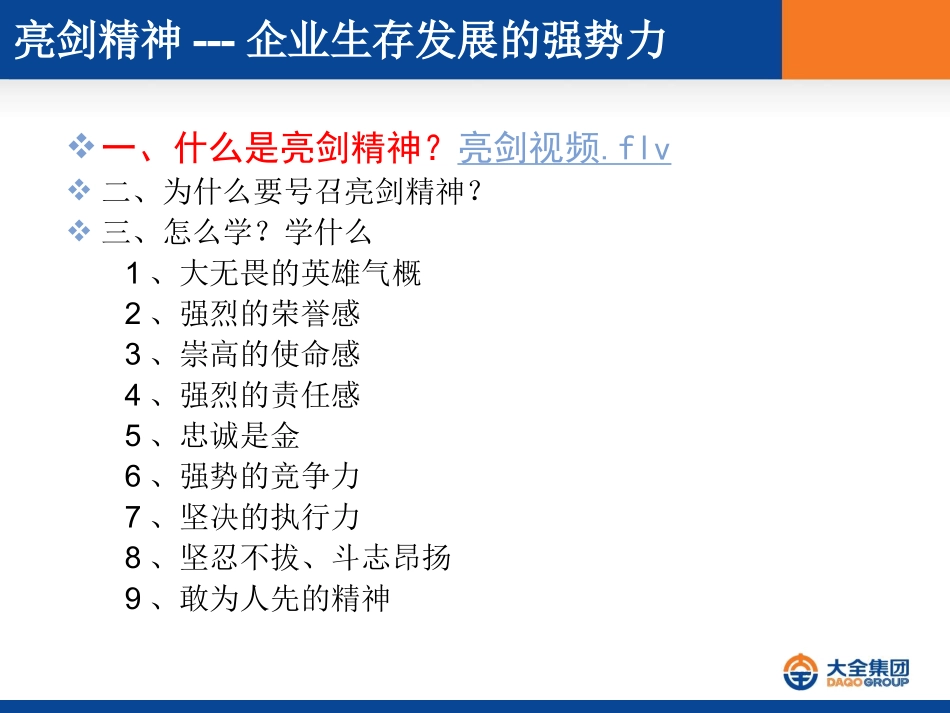 亮剑精神 --- 企业生存发展的强势力

❖ 一、什么是亮剑精神？亮剑视频.flv
❖ 二、为什么要号召亮剑精神？
❖ 三、怎么学？学什么
1、大无畏的英雄气概
2、强烈的荣誉感
3、崇高的使命感
4、强烈的责任感
5、忠诚是金
6、强势的竞争力
7、坚决的执行力
8、坚忍不拔、斗志昂扬
9、敢为人先的精神

大全集团
DAQO GROUP